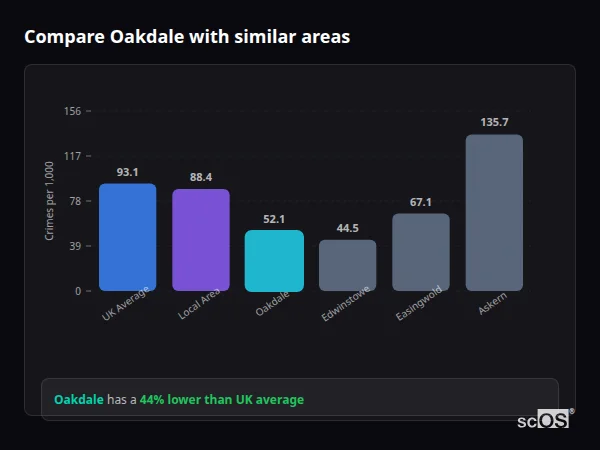 Compare Oakdale with similar areas

Crimes per 1,000

156
117
78
39
0

93.1
88.4
52.1
44.5
67.1
135.7

UK Average
Local Area
Oakdale
Edwinstowe
Easingwold
Askern

Oakdale has a 44% lower than UK average

scOS®